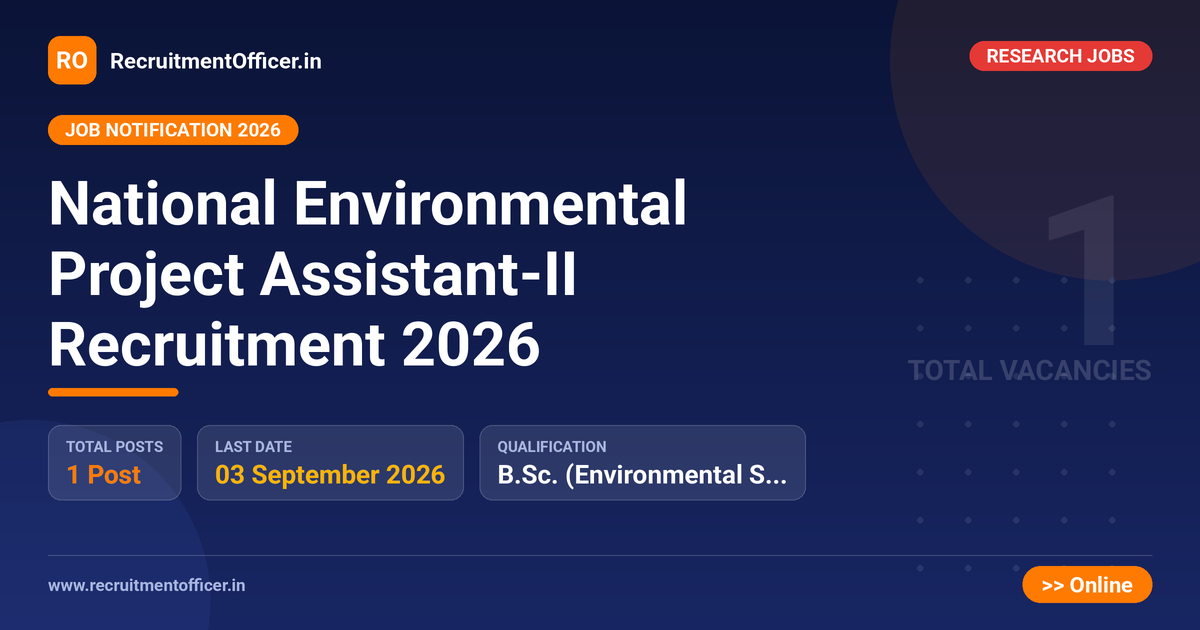 RO RecruitmentOfficer.in

RESEARCH JOBS

JOB NOTIFICATION 2026

National Environmental Project Assistant-II Recruitment 2026

1
TOTAL VACANCIES

TOTAL POSTS
1 Post

LAST DATE
03 September 2026

QUALIFICATION
B.Sc. (Environmental S...

www.recruitmentofficer.in

>> Online